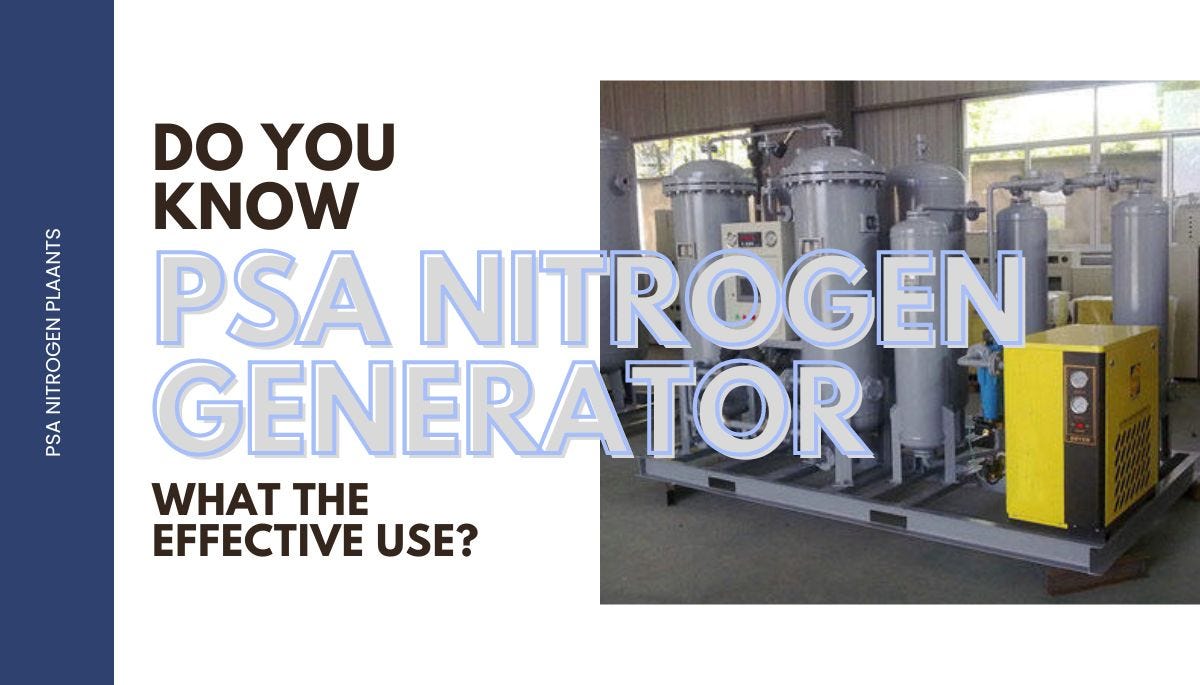 PSA NITROGEN PLAANTS

DO YOU KNOW

PSA NITROGEN GENERATOR

WHAT THE EFFECTIVE USE?